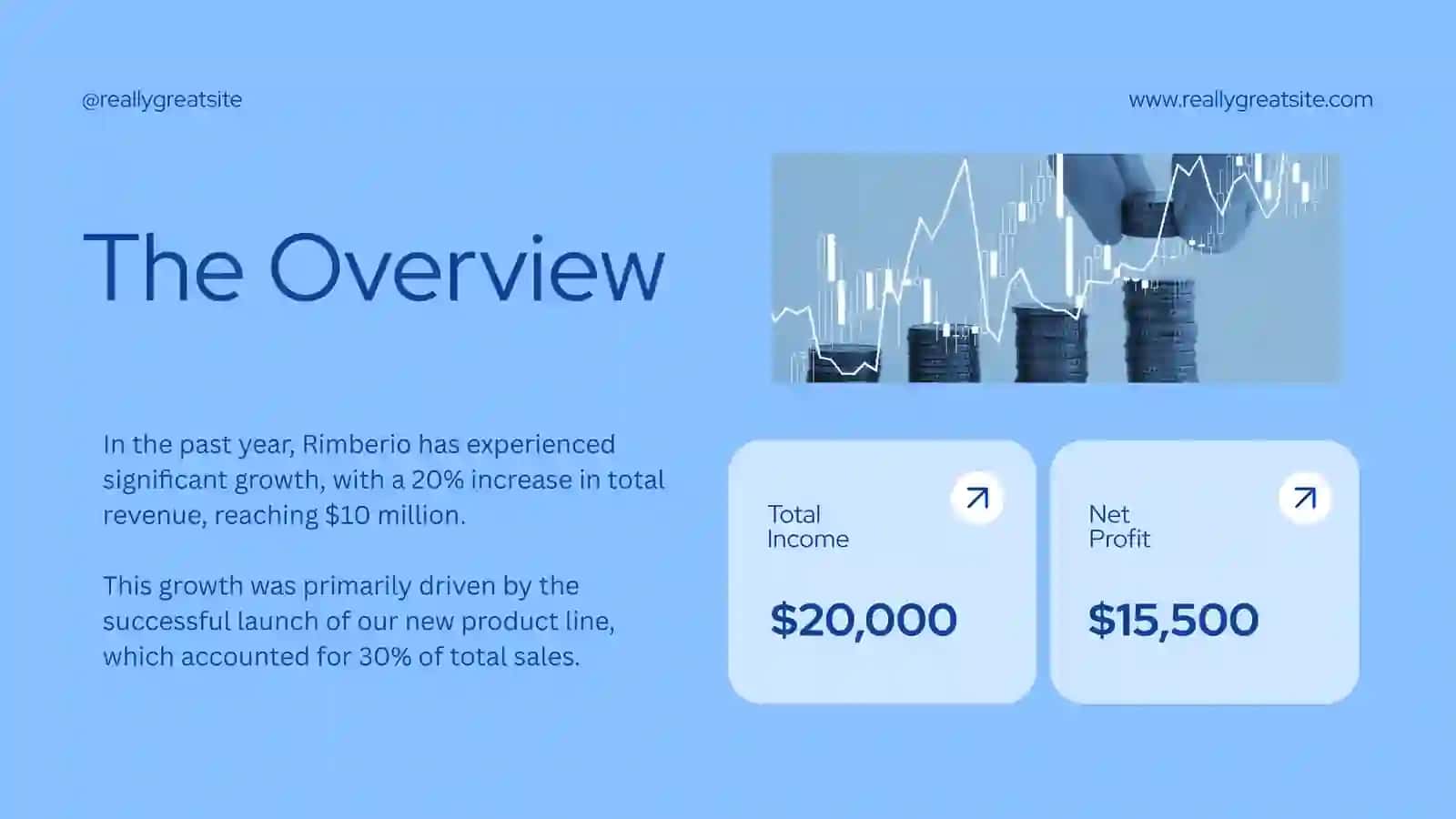 @reallygreatsite

www.reallygreatsite.com

The Overview

In the past year, Rimberio has experienced significant growth, with a 20% increase in total revenue, reaching \$10 million.

This growth was primarily driven by the successful launch of our new product line, which accounted for 30% of total sales.

Total Income

\$20,000

Net Profit

\$15,500